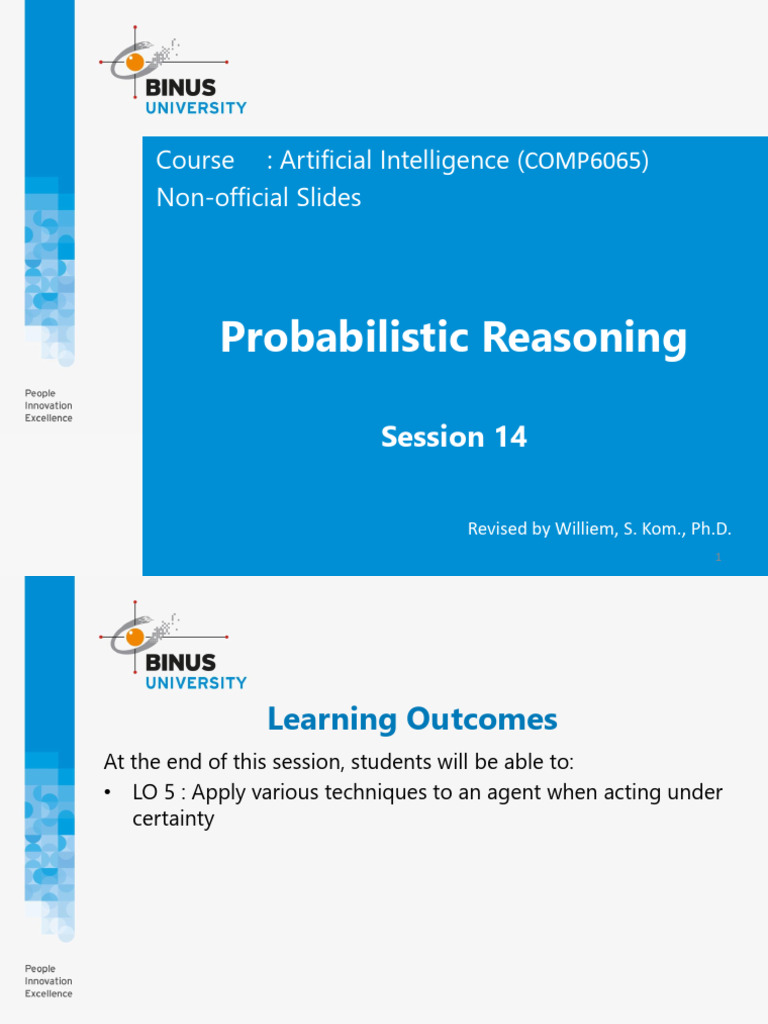 BINUS UNIVERSITY

Course : Artificial Intelligence (COMP6065)
Non-official Slides

Probabilistic Reasoning

Session 14

Revised by Williem, S. Kom., Ph.D.

1

People Innovation Excellence

BINUS UNIVERSITY

Learning Outcomes

At the end of this session, students will be able to:

• LO 5 : Apply various techniques to an agent when acting under certainty

People Innovation Excellence